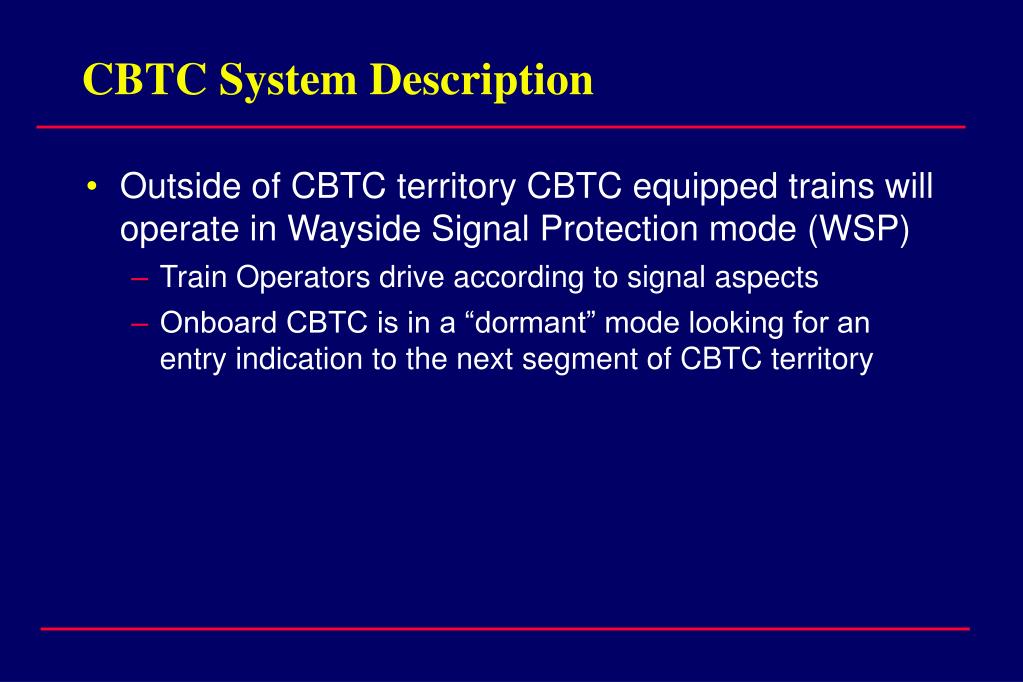 CBTC System Description

• Outside of CBTC territory CBTC equipped trains will operate in Wayside Signal Protection mode (WSP)

– Train Operators drive according to signal aspects

– Onboard CBTC is in a “dormant” mode looking for an entry indication to the next segment of CBTC territory